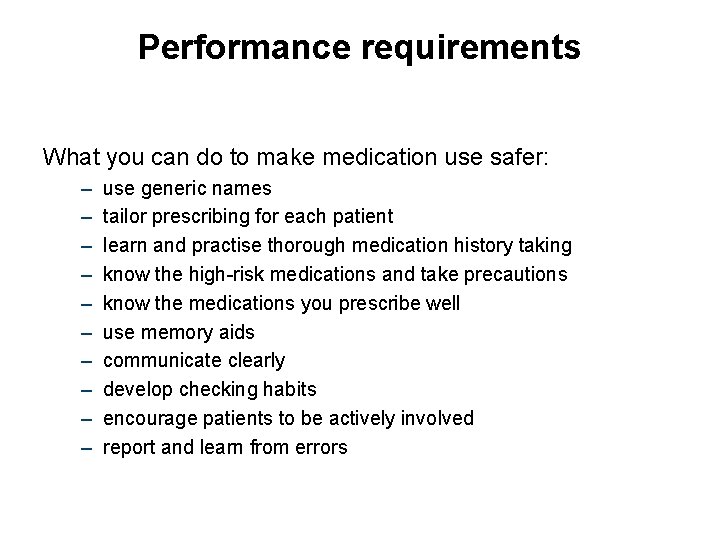 Performance requirements

What you can do to make medication use safer:
– use generic names
– tailor prescribing for each patient
– learn and practise thorough medication history taking
– know the high-risk medications and take precautions
– know the medications you prescribe well
– use memory aids
– communicate clearly
– develop checking habits
– encourage patients to be actively involved
– report and learn from errors